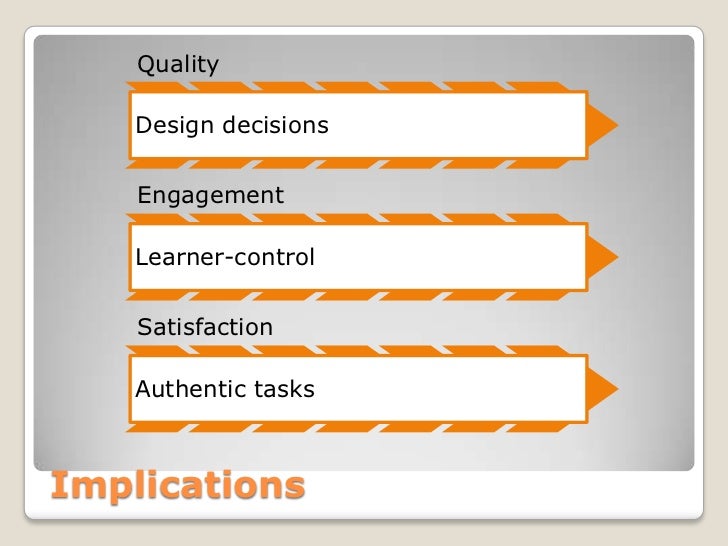 Quality

Design decisions

Engagement

Learner-control

Satisfaction

Authentic tasks

Implications